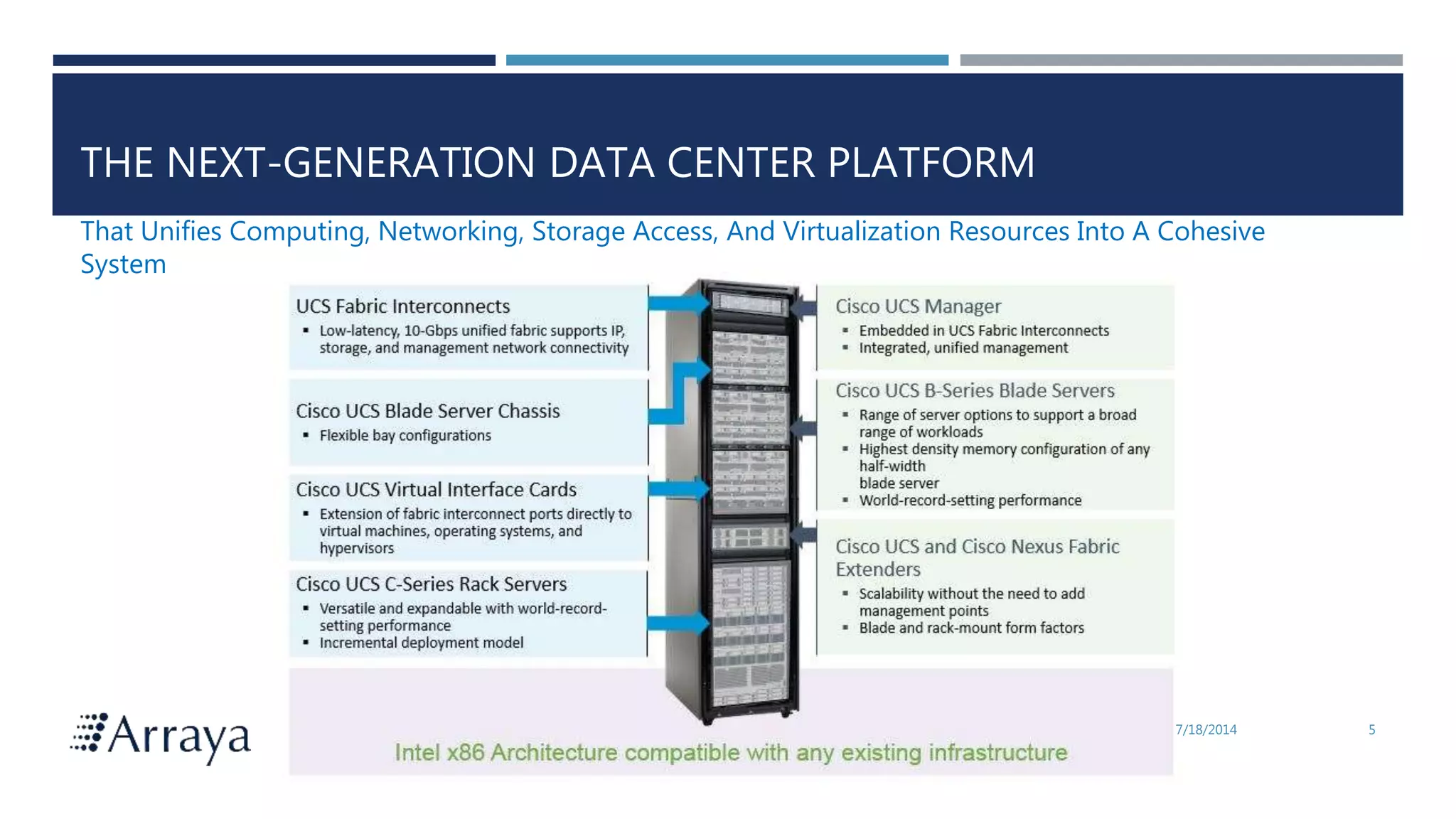 THE NEXT-GENERATION DATA CENTER PLATFORM

That Unifies Computing, Networking, Storage Access, And Virtualization Resources Into A Cohesive System

UCS Fabric Interconnects
▪ Low-latency, 10-Gbps unified fabric supports IP, storage, and management network connectivity

Cisco UCS Blade Server Chassis
▪ Flexible bay configurations

Cisco UCS Virtual Interface Cards
▪ Extension of fabric interconnect ports directly to virtual machines, operating systems, and hypervisors

Cisco UCS C-Series Rack Servers
▪ Versatile and expandable with world-record-setting performance
▪ Incremental deployment model

Cisco UCS Manager
▪ Embedded in UCS Fabric Interconnects
▪ Integrated, unified management

Cisco UCS B-Series Blade Servers
▪ Range of server options to support a broad range of workloads
▪ Highest density memory configuration of any half-width blade server
▪ World-record-setting performance

Cisco UCS and Cisco Nexus Fabric Extenders
▪ Scalability without the need to add management points
▪ Blade and rack-mount form factors

Intel x86 Architecture compatible with any existing infrastructure

Arraya

7/18/2014

5